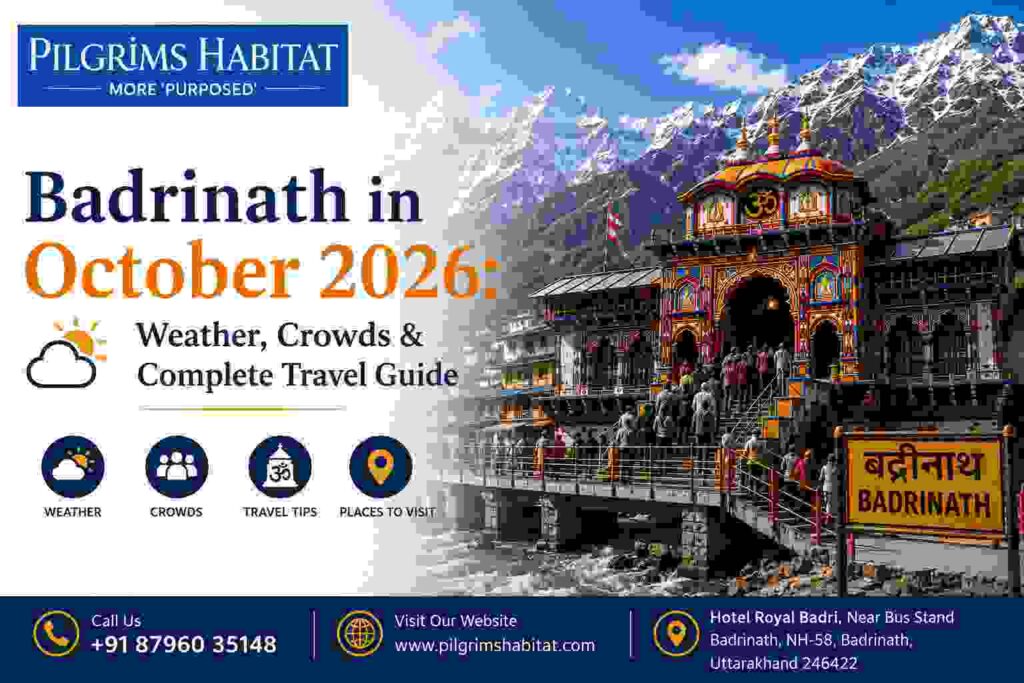 PILGRIMS HABITAT
MORE 'PURPOSED'

Badrinath in October 2026:

Weather, Crowds & Complete Travel Guide

WEATHER
CROWDS
TRAVEL TIPS
PLACES TO VISIT

ॐ

बद्रीनाथ
BADRINATH

Call Us
+91 87960 35148

Visit Our Website
www.pilgrimshabitat.com

Hotel Royal Badri, Near Bus Stand Badrinath, NH-58, Badrinath, Uttarakhand 246422